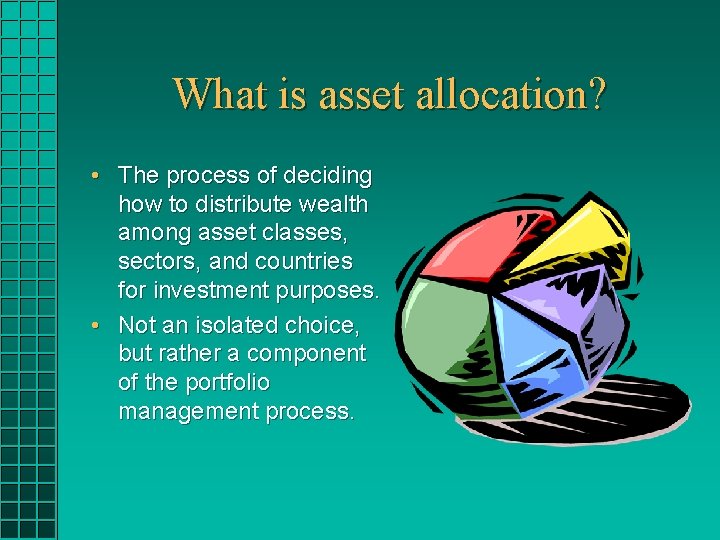 What is asset allocation?

• The process of deciding how to distribute wealth among asset classes, sectors, and countries for investment purposes.

• Not an isolated choice, but rather a component of the portfolio management process.